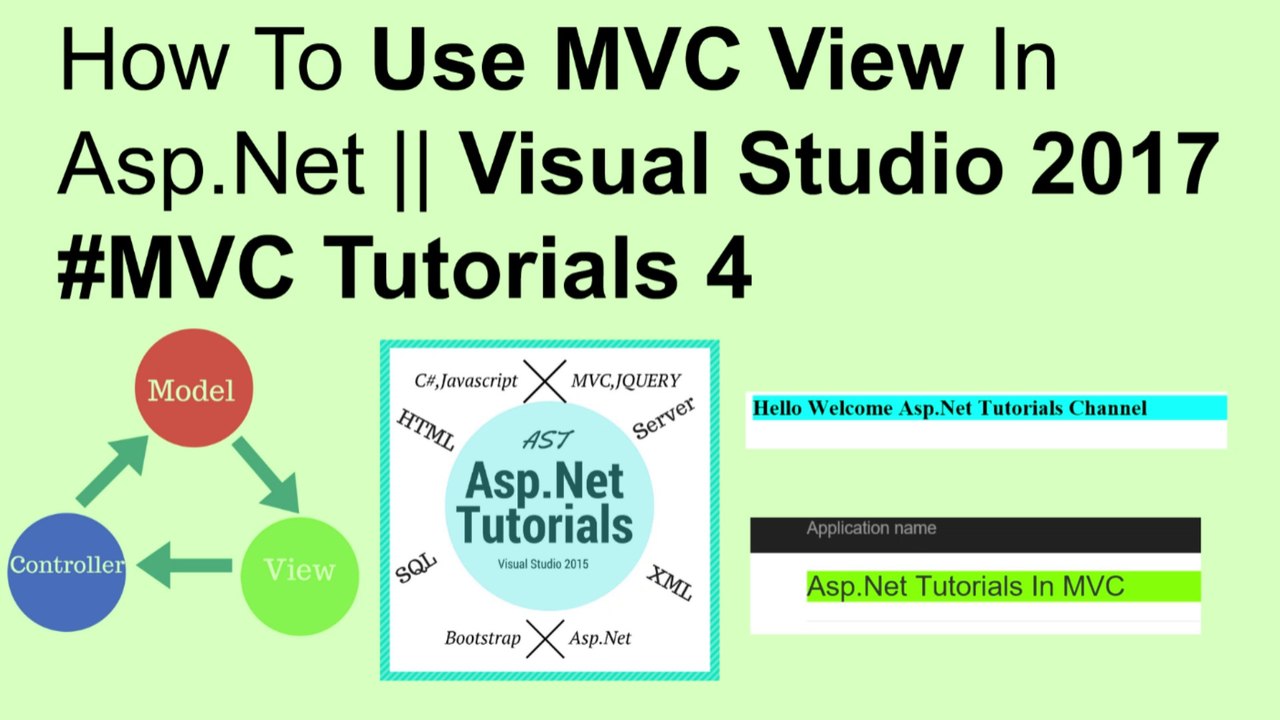 How To Use MVC View In Asp.Net || Visual Studio 2017 #MVC Tutorials 4

Model

Controller

View

C#,Javascript

MVC,JQUERY

HTML

Server

AST

Asp.Net Tutorials

Visual Studio 2015

SQL

XML

Bootstrap

Asp.Net

Hello Welcome Asp.Net Tutorials Channel

Application name

Asp.Net Tutorials In MVC